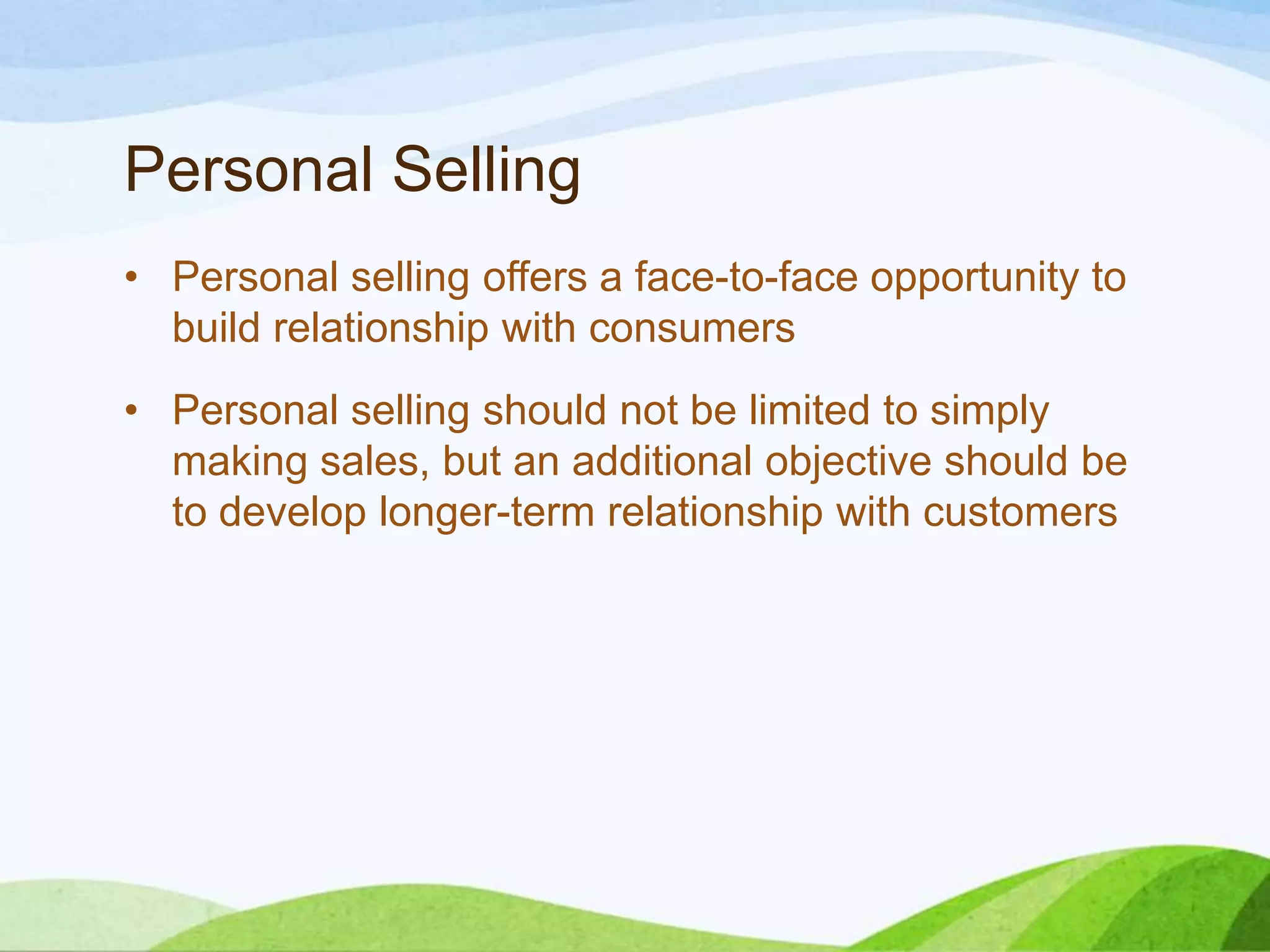 Personal Selling

• Personal selling offers a face-to-face opportunity to build relationship with consumers

• Personal selling should not be limited to simply making sales, but an additional objective should be to develop longer-term relationship with customers